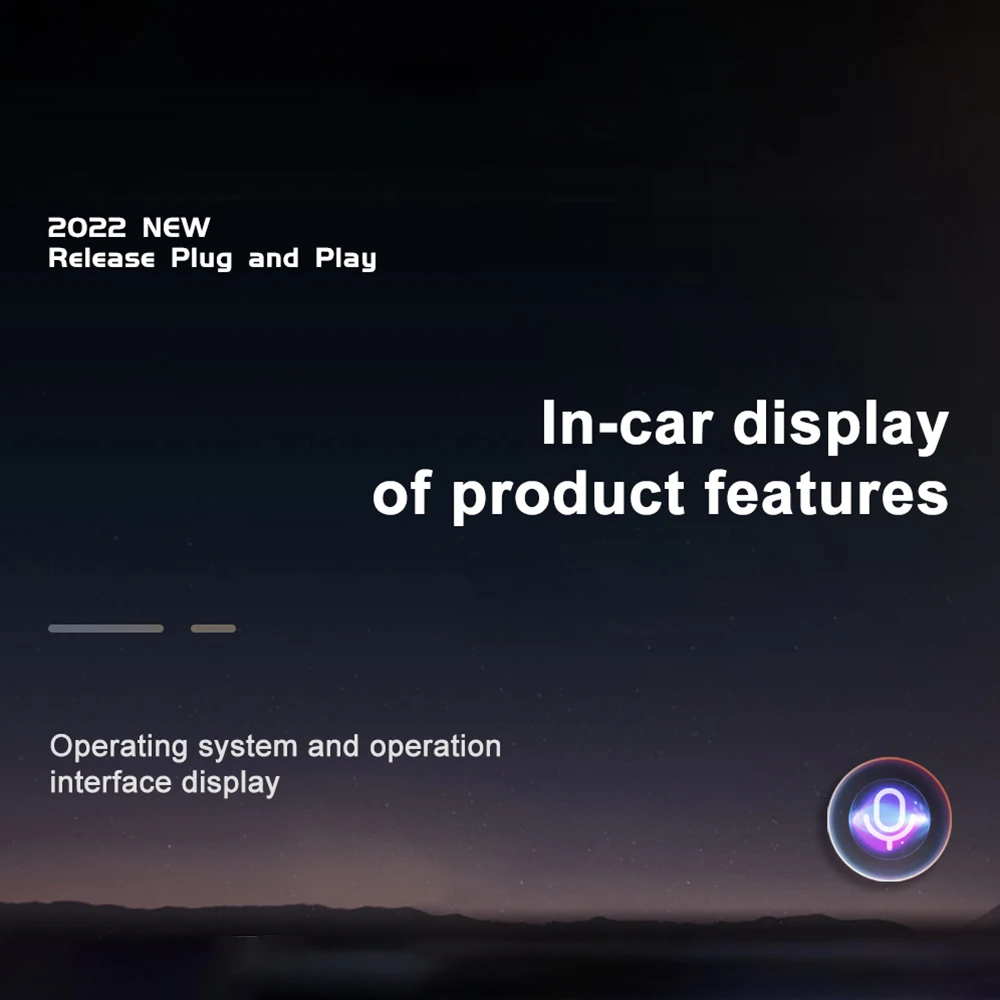 2022 NEW
Release Plug and Play

In-car display
of product features

Operating system and operation interface display